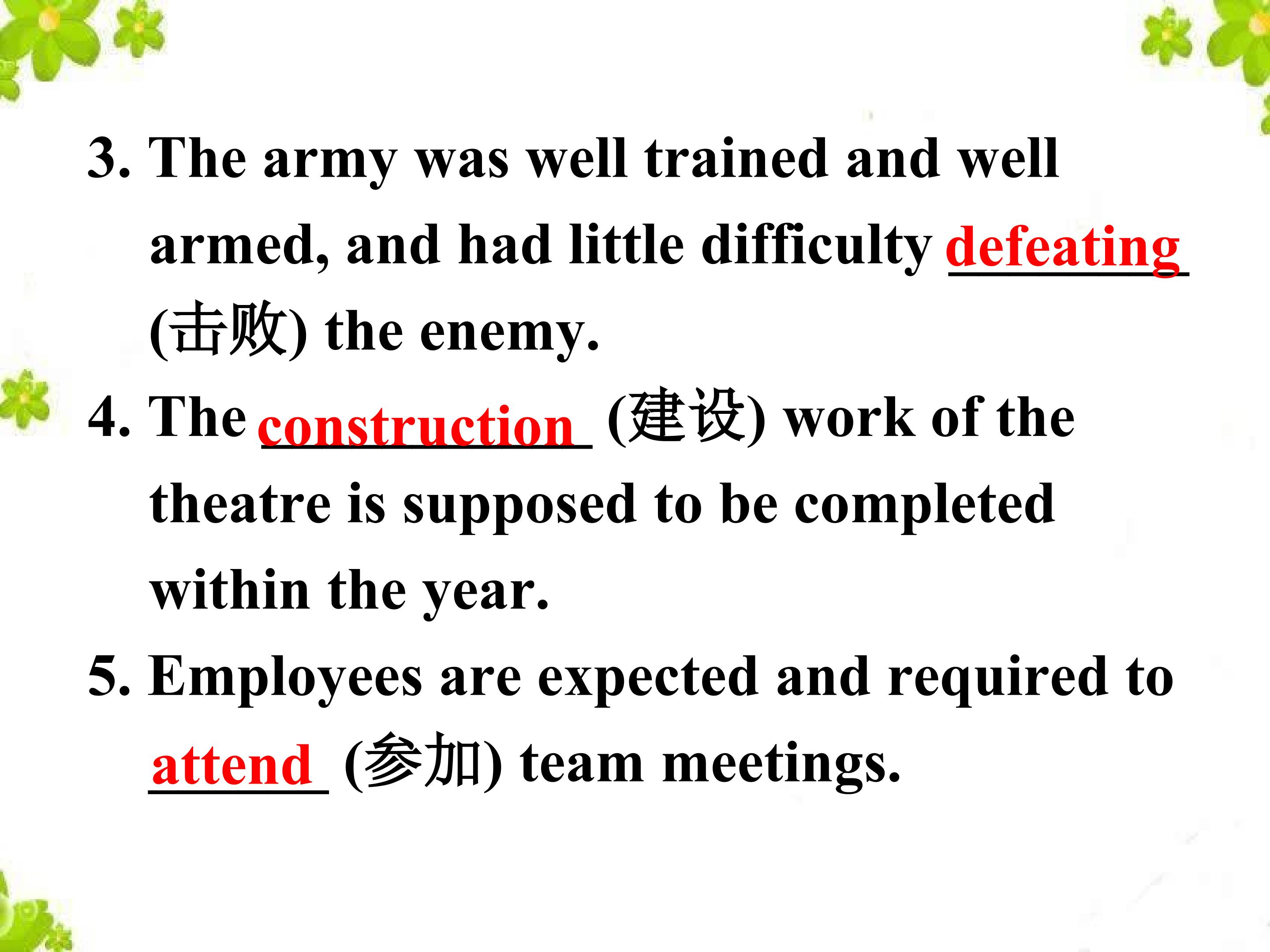 3. The army was well trained and well armed, and had little difficulty defeating (击败) the enemy.

4. The construction (建设) work of the theatre is supposed to be completed within the year.

5. Employees are expected and required to attend (参加) team meetings.